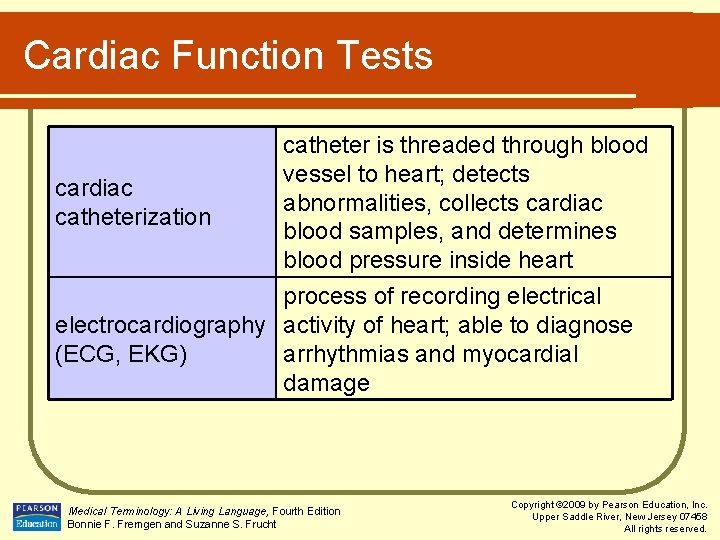 Cardiac Function Tests

| cardiac catheterization | catheter is threaded through blood vessel to heart; detects abnormalities, collects cardiac blood samples, and determines blood pressure inside heart |
|---|---|
| electrocardiography (ECG, EKG) | process of recording electrical activity of heart; able to diagnose arrhythmias and myocardial damage |

PEARSON Education

Medical Terminology: A Living Language, Fourth Edition
Bonnie F. Fremgen and Suzanne S. Frucht

Copyright ©2009 by Pearson Education, Inc.
Upper Saddle River, New Jersey 07458
All rights reserved.